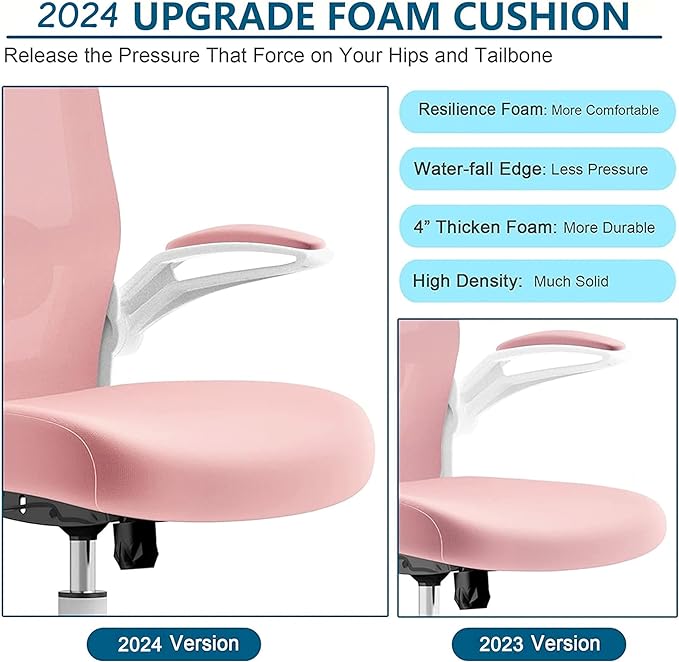 2024 UPGRADE FOAM CUSHION

Release the Pressure That Force on Your Hips and Tailbone

Resilience Foam: More Comfortable

Water-fall Edge: Less Pressure

4” Thicken Foam: More Durable

High Density: Much Solid

2024 Version

2023 Version